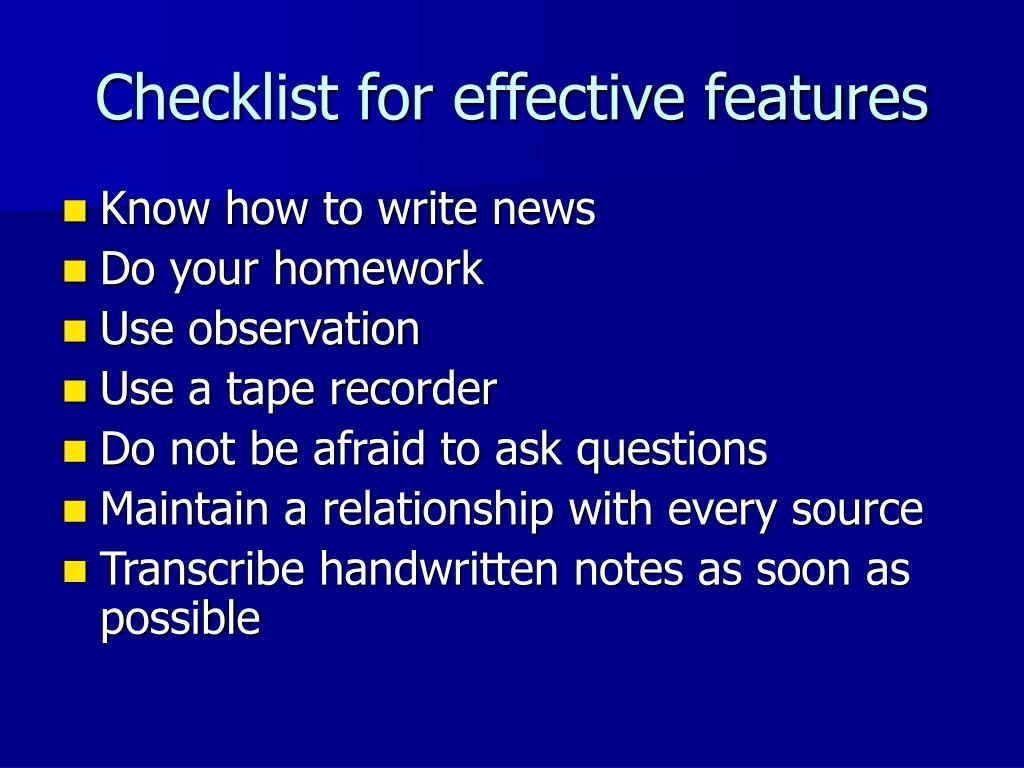 Checklist for effective features

- Know how to write news
- Do your homework
- Use observation
- Use a tape recorder
- Do not be afraid to ask questions
- Maintain a relationship with every source
- Transcribe handwritten notes as soon as possible